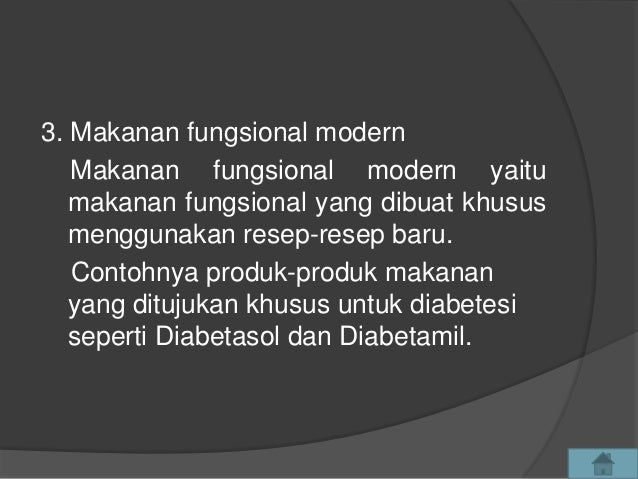 3. Makanan fungsional modern

Makanan fungsional modern yaitu makanan fungsional yang dibuat khusus menggunakan resep-resep baru.

Contohnya produk-produk makanan yang ditujukan khusus untuk diabetesi seperti Diabetasol dan Diabetamil.